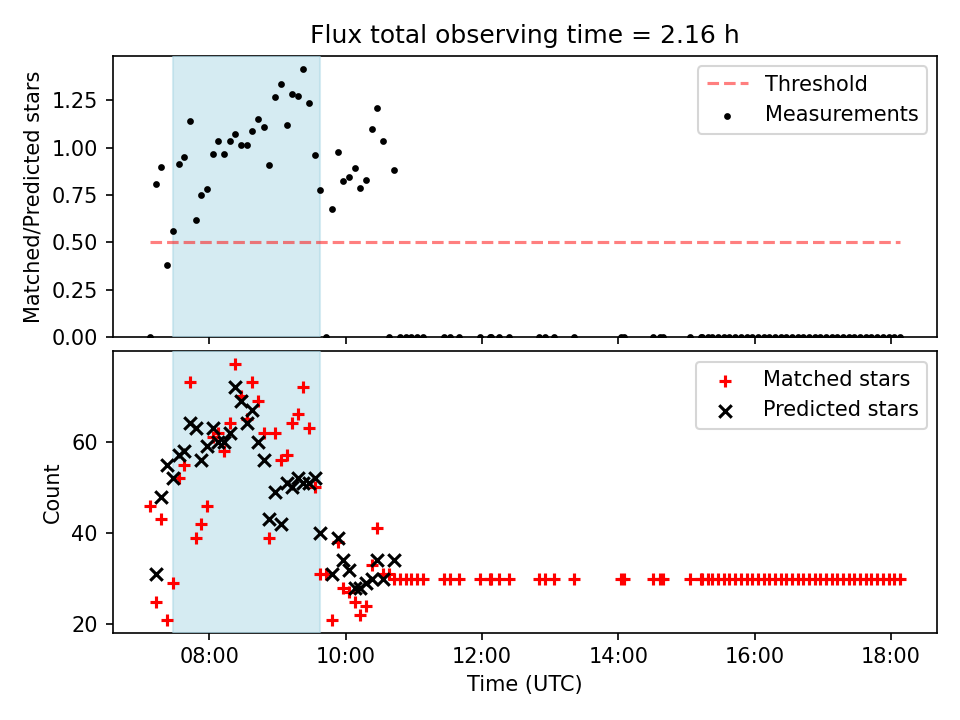 Flux total observing time = 2.16 h

Matched/Predicted stars

1.25
1.00
0.75
0.50
0.25
0.00

Threshold
Measurements

Count

60
40
20

Matched stars
Predicted stars

08:00
10:00
12:00
14:00
16:00
18:00

Time (UTC)